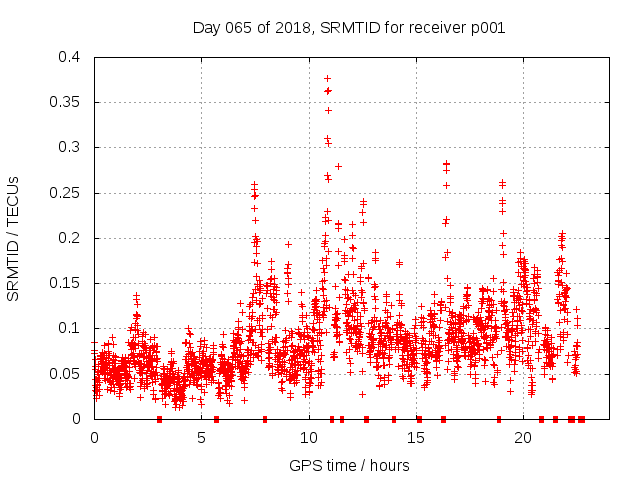 Day 065 of 2018, SRMTID for receiver p001

SRMTID / TECUs

0.4
0.35
0.3
0.25
0.2
0.15
0.1
0.05
0

0
5
10
15
20

GPS time / hours